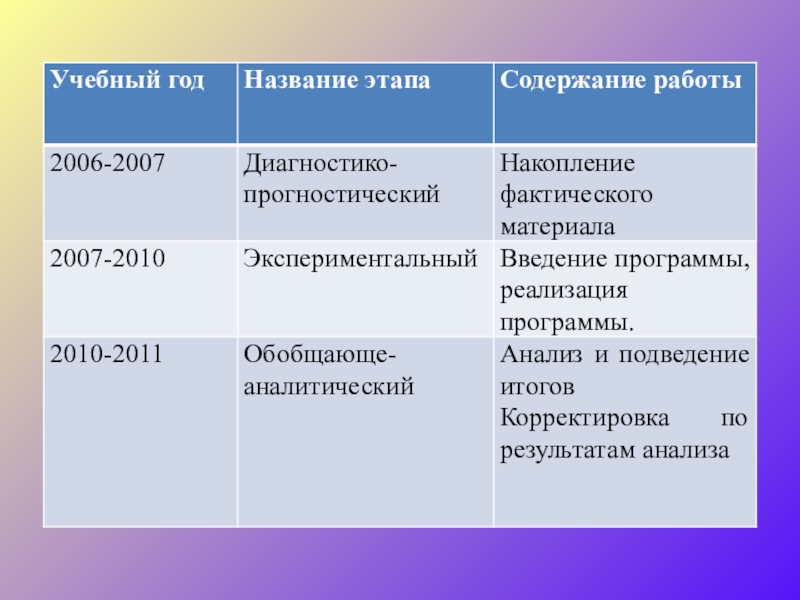 | Учебный год | Название этапа | Содержание работы |
|---|---|---|
| 2006-2007 | Диагностико-прогностический | Накопление фактического материала |
| 2007-2010 | Экспериментальный | Введение программы, реализация программы. |
| 2010-2011 | Обобщающе-аналитический | Анализ и подведение итогов Корректировка по результатам анализа |